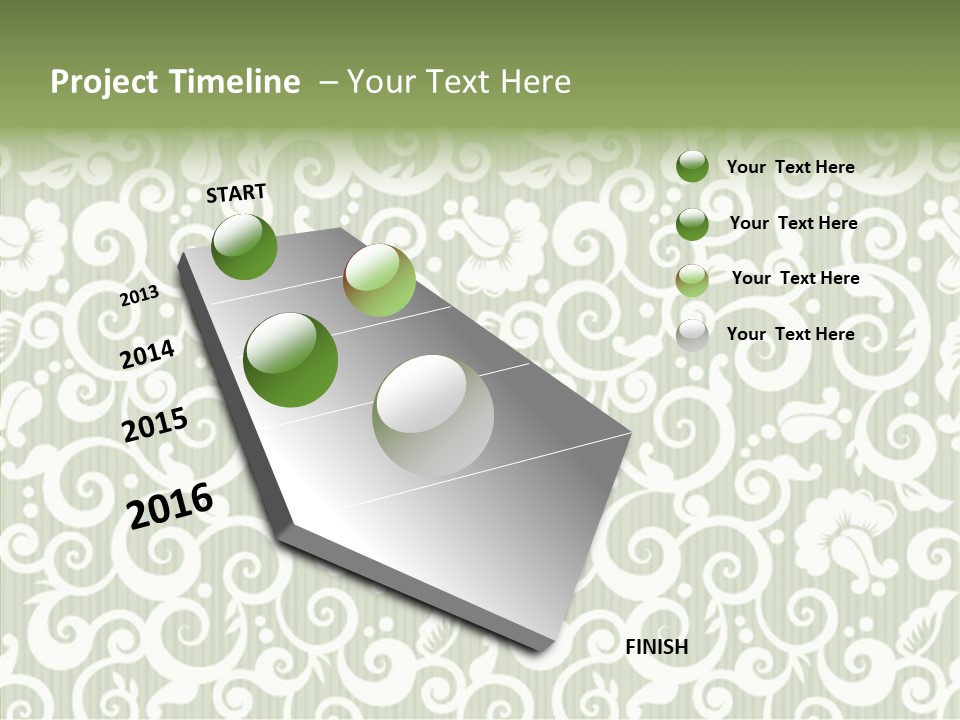 Project Timeline – Your Text Here

START

2013

2014

2015

2016

FINISH

Your Text Here

Your Text Here

Your Text Here

Your Text Here